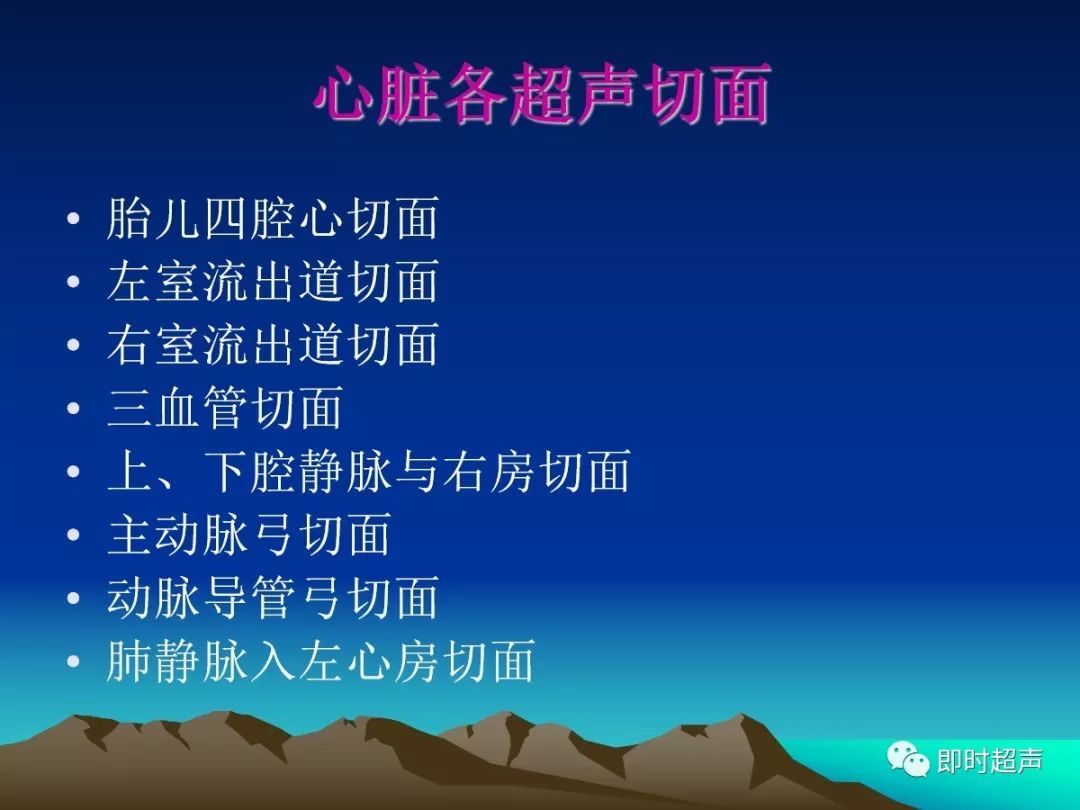 心脏各超声切面

• 胎儿四腔心切面
• 左室流出道切面
• 右室流出道切面
• 三血管切面
• 上、下腔静脉与右房切面
• 主动脉弓切面
• 动脉导管弓切面
• 肺静脉入左心房切面

即时超声